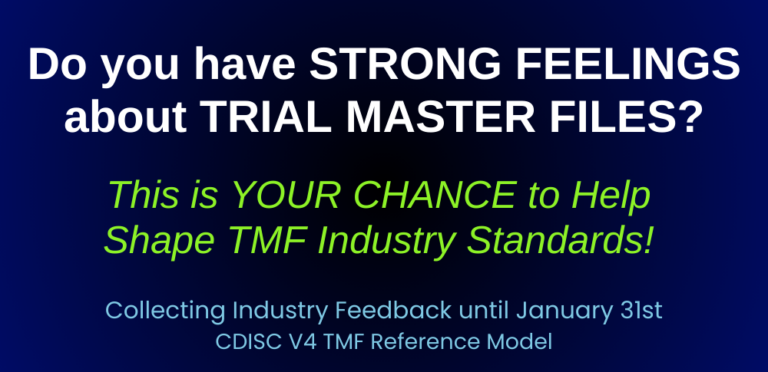 Do you have STRONG FEELINGS about TRIAL MASTER FILES?

This is YOUR CHANCE to Help Shape TMF Industry Standards!

Collecting Industry Feedback until January 31st
CDISC V4 TMF Reference Model